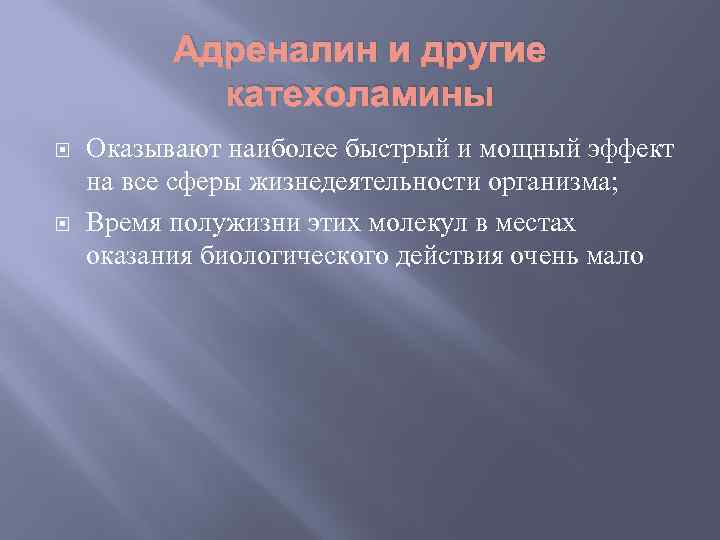 Адреналин и другие катехоламины

Оказывают наиболее быстрый и мощный эффект на все сферы жизнедеятельности организма;

Время полужизни этих молекул в местах оказания биологического действия очень мало